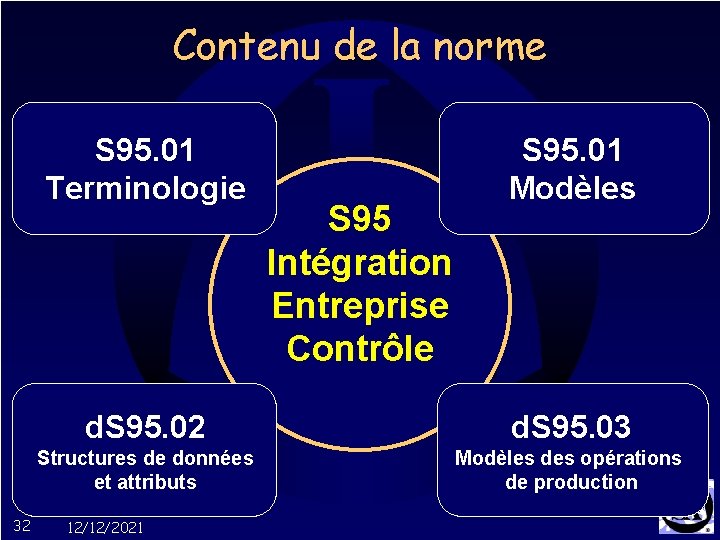 Contenu de la norme

S95.01
Terminologie

S95.01
Modèles

S95
Intégration
Entreprise
Contrôle

dS95.02
Structures de données et attributs

dS95.03
Modèles des opérations de production

32 12/12/2021